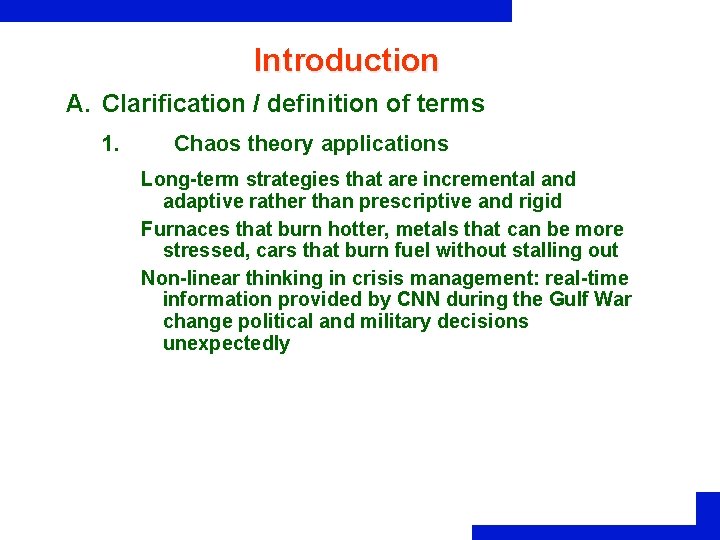 Introduction

A. Clarification / definition of terms

1. Chaos theory applications

Long-term strategies that are incremental and adaptive rather than prescriptive and rigid

Furnaces that burn hotter, metals that can be more stressed, cars that burn fuel without stalling out

Non-linear thinking in crisis management: real-time information provided by CNN during the Gulf War change political and military decisions unexpectedly